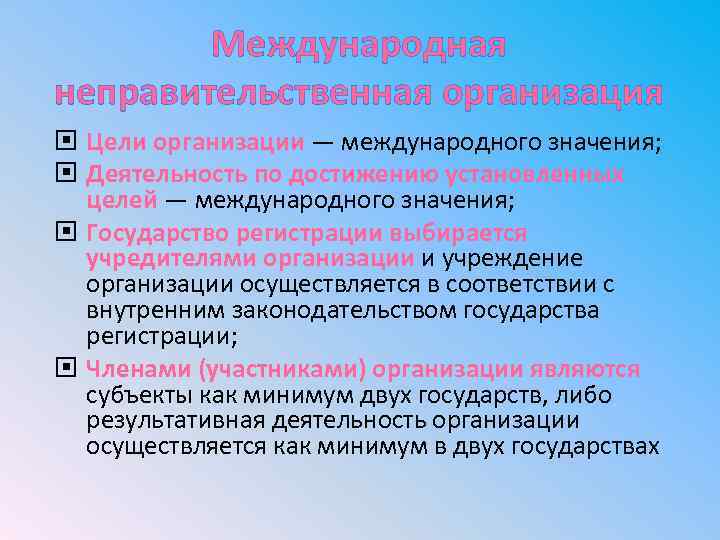 Международная неправительственная организация

Цели организации — международного значения;

Деятельность по достижению установленных целей — международного значения;

Государство регистрации выбирается учредителями организации и учреждение организации осуществляется в соответствии с внутренним законодательством государства регистрации;

Членами (участниками) организации являются субъекты как минимум двух государств, либо результативная деятельность организации осуществляется как минимум в двух государствах